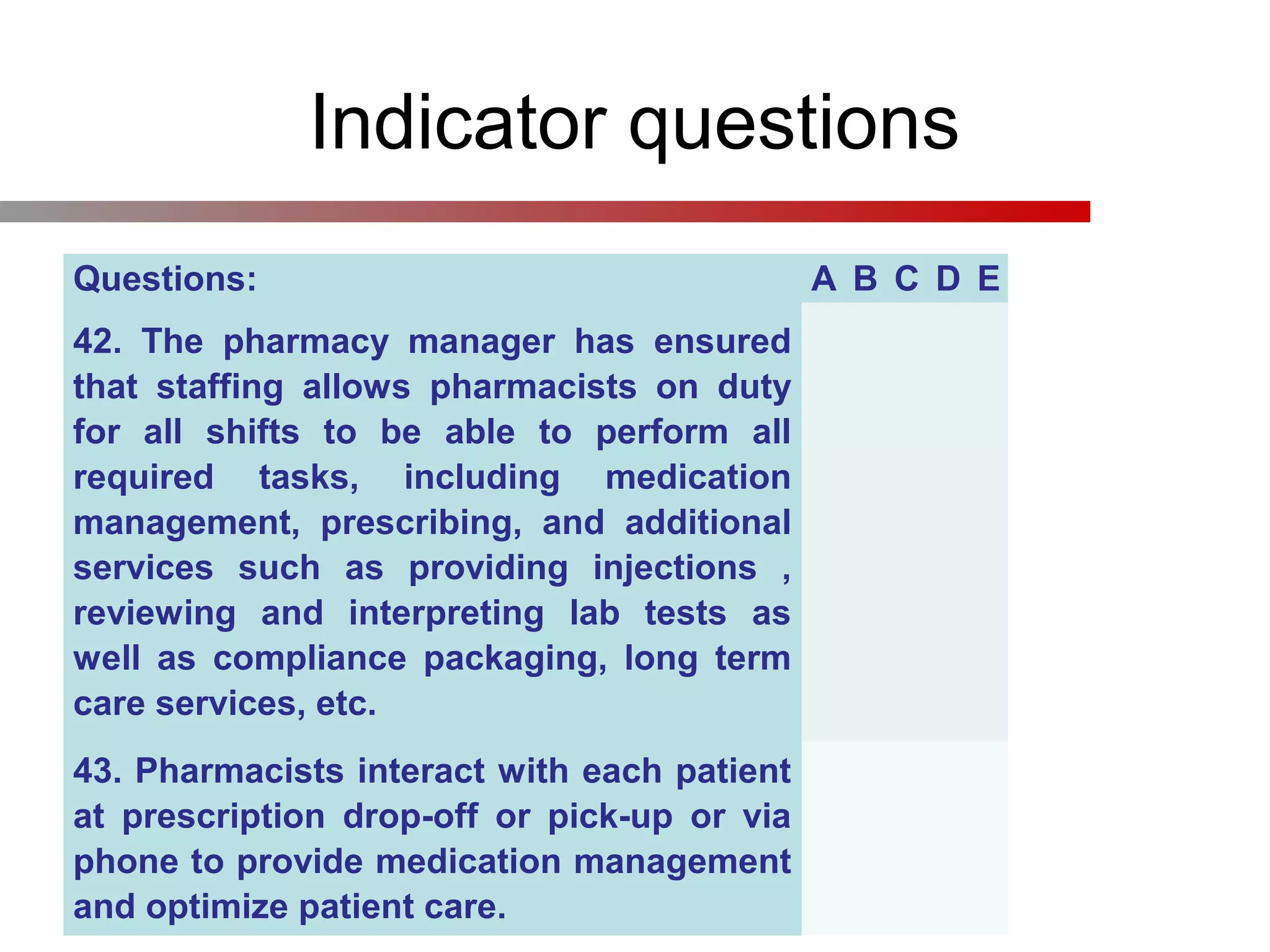 Indicator questions

| Questions: | A B C D E |
|---|---|
| 42. The pharmacy manager has ensured that staffing allows pharmacists on duty for all shifts to be able to perform all required tasks, including medication management, prescribing, and additional services such as providing injections , reviewing and interpreting lab tests as well as compliance packaging, long term care services, etc. | |
| 43. Pharmacists interact with each patient at prescription drop-off or pick-up or via phone to provide medication management and optimize patient care. | |